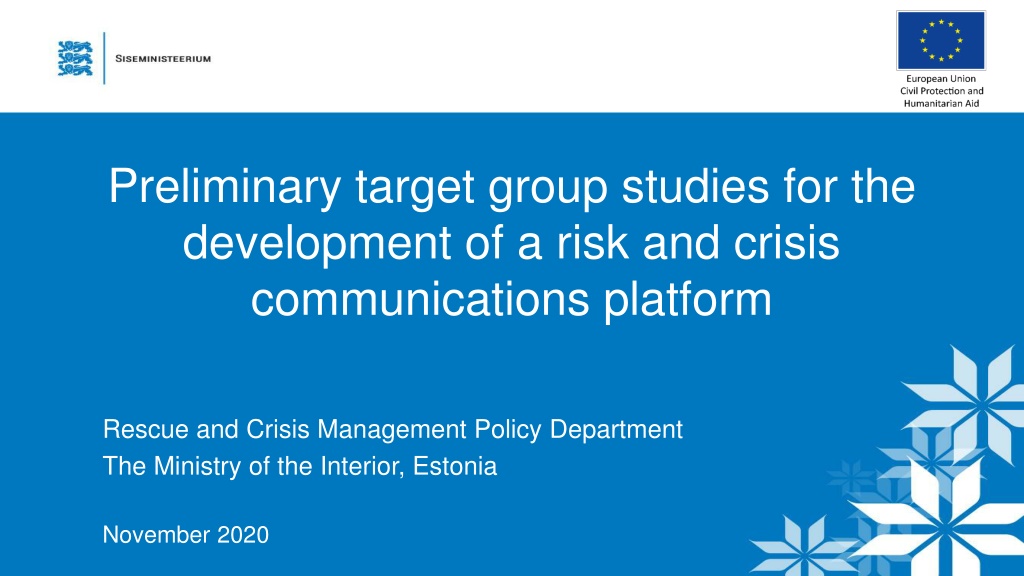 SISEMINISTEERIUM

European Union
Civil Protection and
Humanitarian Aid

Preliminary target group studies for the development of a risk and crisis communications platform

Rescue and Crisis Management Policy Department
The Ministry of the Interior, Estonia

November 2020